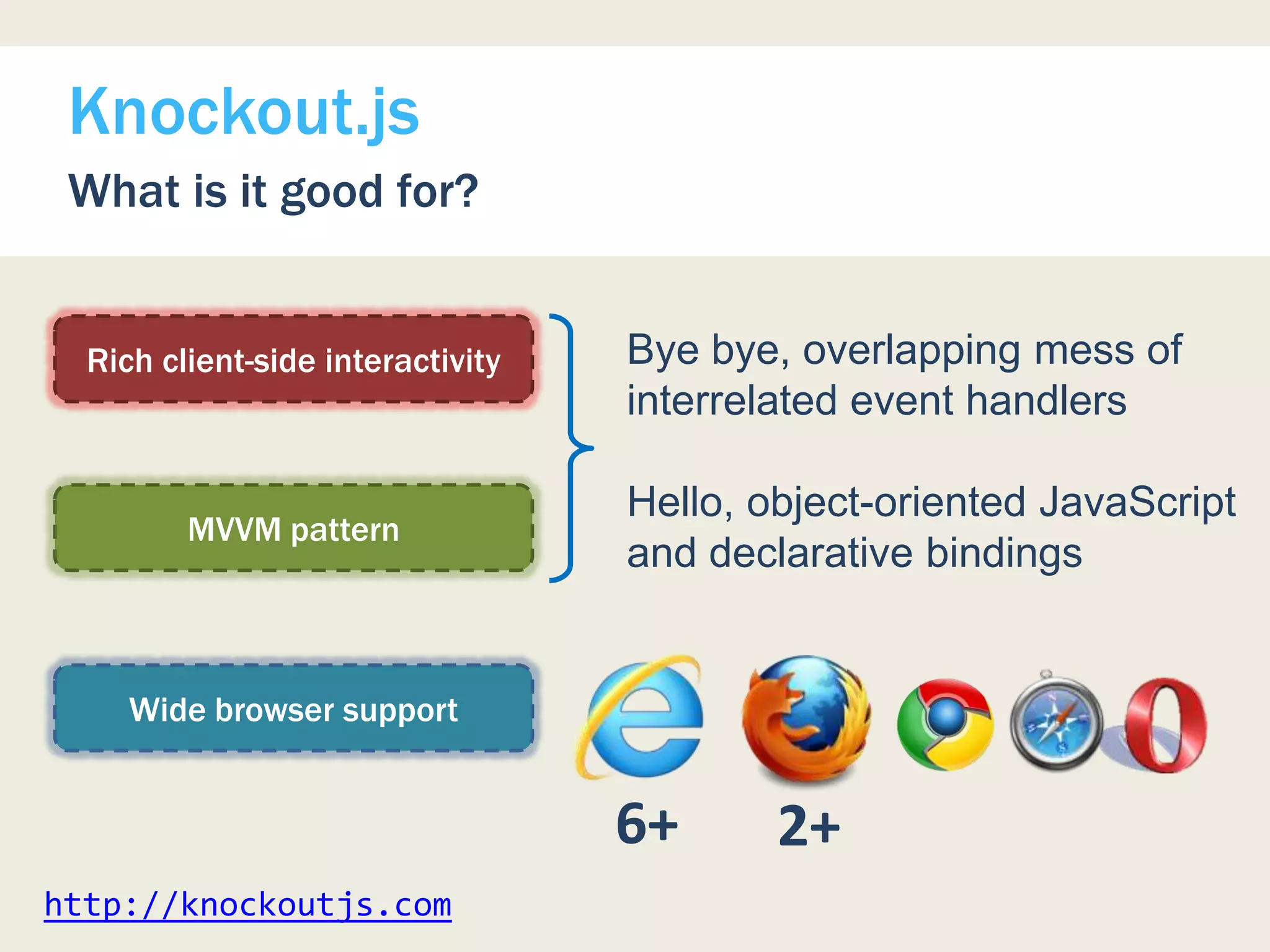 Knockout.js
What is it good for?

Rich client-side interactivity

MVVM pattern

Bye bye, overlapping mess of interrelated event handlers

Hello, object-oriented JavaScript and declarative bindings

Wide browser support

6+

2+

http://knockoutjs.com